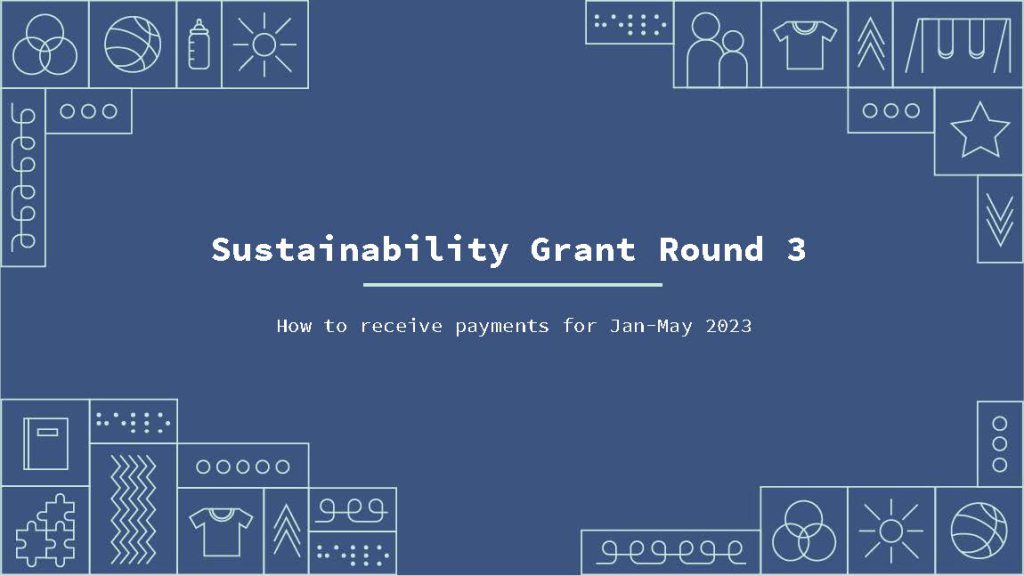 Sustainability Grant Round 3

How to receive payments for Jan-May 2023